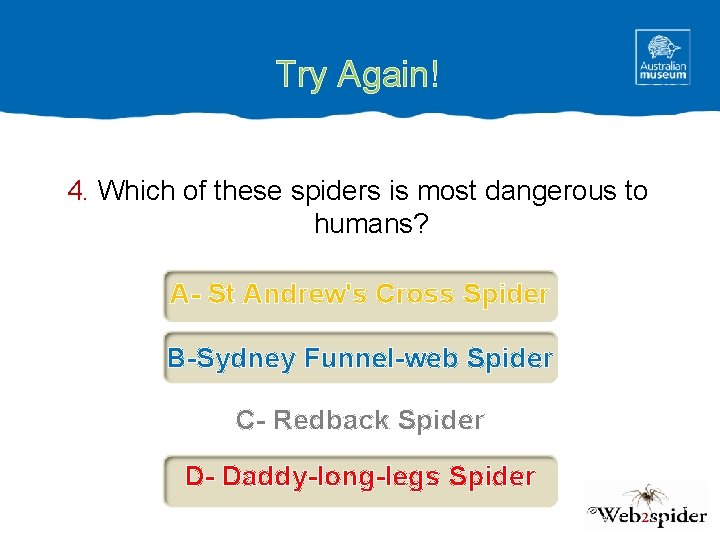 Try Again!

Australian museum

4. Which of these spiders is most dangerous to humans?

A- St Andrew's Cross Spider

B-Sydney Funnel-web Spider

C- Redback Spider

D- Daddy-long-legs Spider

Web2spider